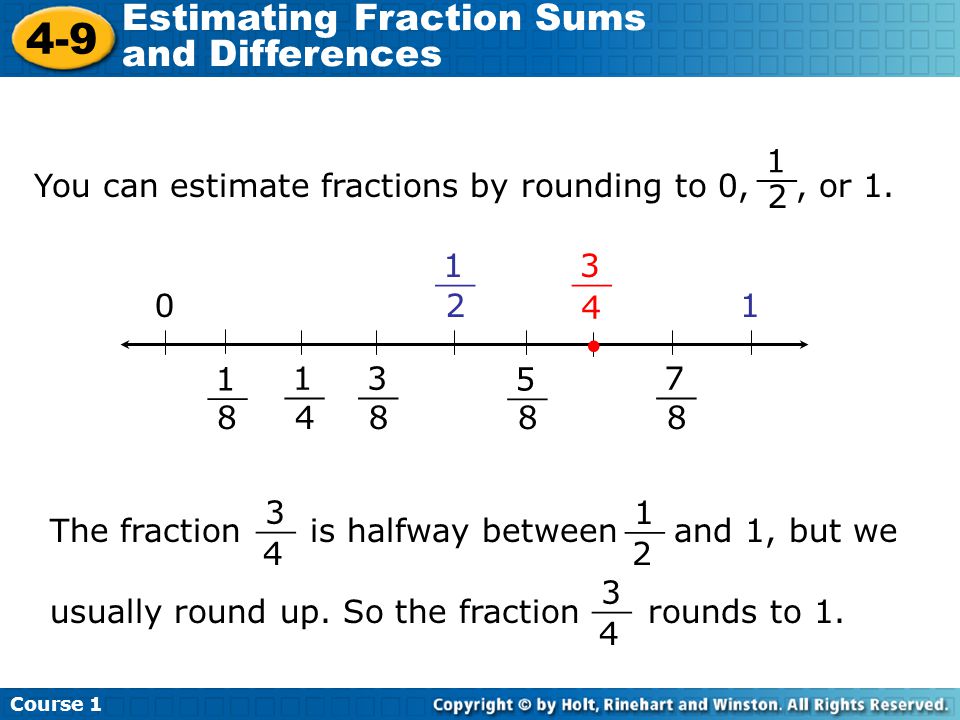 4-9 Estimating Fraction Sums and Differences

You can estimate fractions by rounding to 0, $\frac{1}{2}$, or 1.

0 $\frac{1}{2}$ $\frac{3}{4}$ 1

$\frac{1}{8}$ $\frac{1}{4}$ $\frac{3}{8}$ $\frac{5}{8}$ $\frac{7}{8}$

The fraction $\frac{3}{4}$ is halfway between $\frac{1}{2}$ and 1, but we usually round up. So the fraction $\frac{3}{4}$ rounds to 1.

Course 1

Copyright © by Holt, Rinehart and Winston. All Rights Reserved.